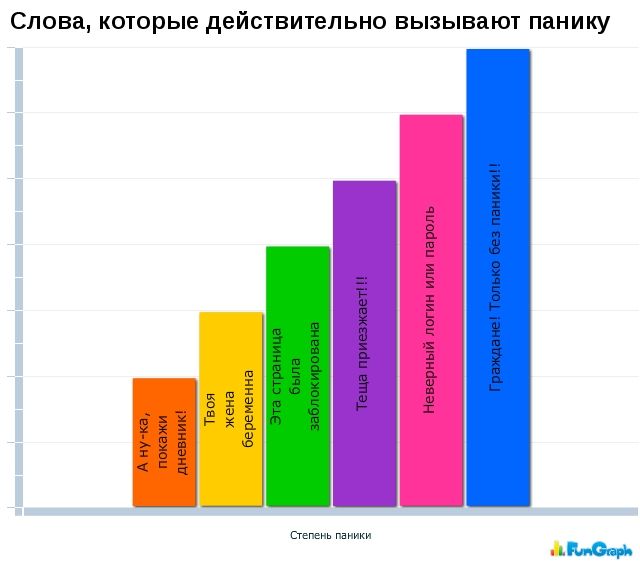 Слова, которые действительно вызывают панику

А ну-ка, покажи дневник!

Твоя жена беременна

Эта страница была заблокирована

Теща приезжает!!!

Неверный логин или пароль

Граждане! Только без паники!!

Степень паники

FunGraph